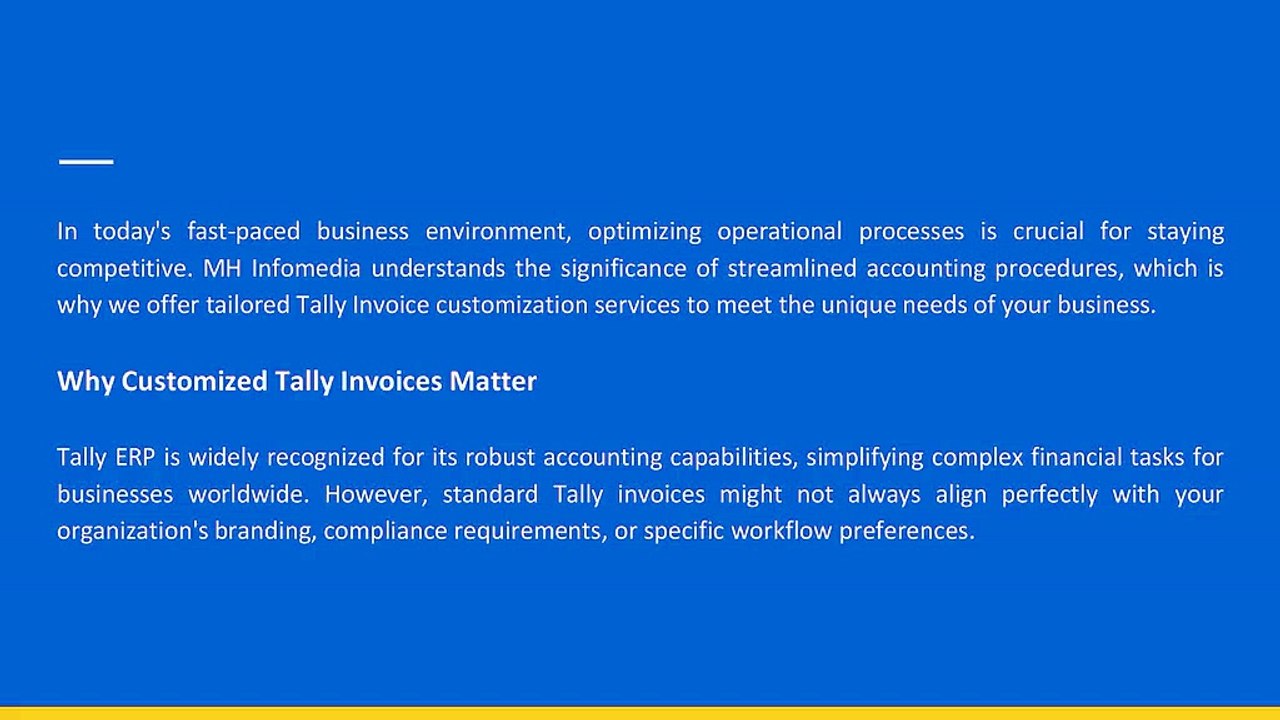 In today's fast-paced business environment, optimizing operational processes is crucial for staying competitive. MH Infomedia understands the significance of streamlined accounting procedures, which is why we offer tailored Tally Invoice customization services to meet the unique needs of your business.

Why Customized Tally Invoices Matter

Tally ERP is widely recognized for its robust accounting capabilities, simplifying complex financial tasks for businesses worldwide. However, standard Tally invoices might not always align perfectly with your organization's branding, compliance requirements, or specific workflow preferences.